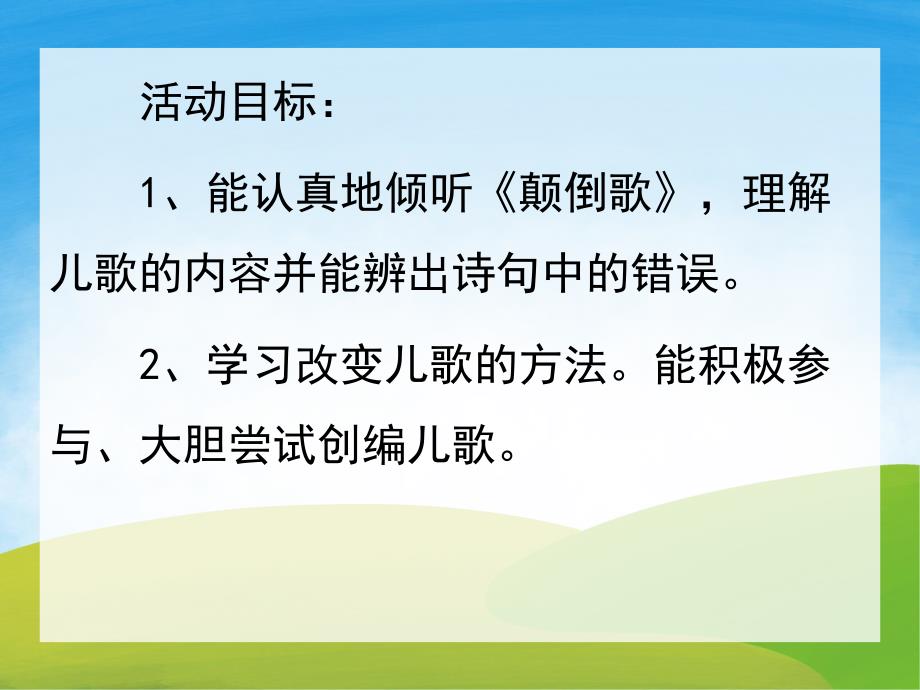 活动目标：

1、能认真地倾听《颠倒歌》，理解儿歌的内容并能辨出诗句中的错误。

2、学习改变儿歌的方法。能积极参与、大胆尝试创编儿歌。